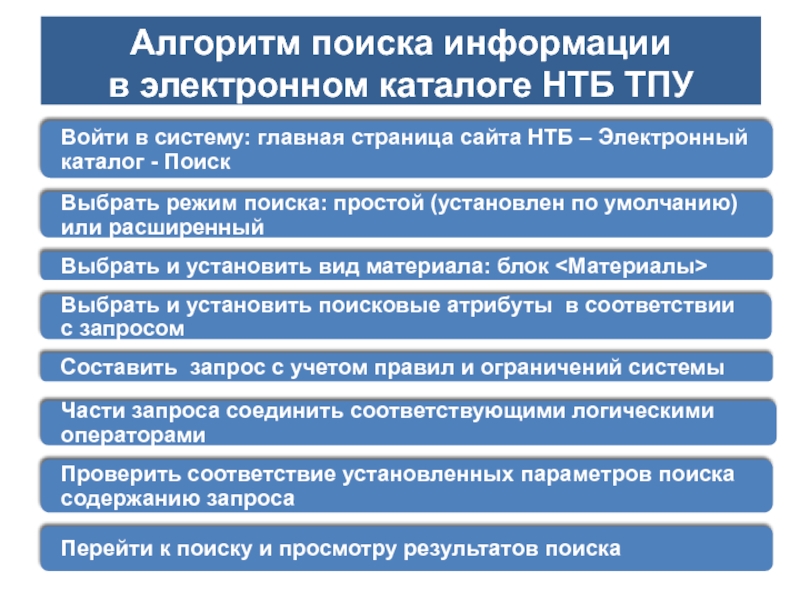 Алгоритм поиска информации в электронном каталоге НТБ ТПУ

Войти в систему: главная страница сайта НТБ – Электронный каталог - Поиск

Выбрать режим поиска: простой (установлен по умолчанию) или расширенный

Выбрать и установить вид материала: блок <Материалы>

Выбрать и установить поисковые атрибуты в соответствии с запросом

Составить запрос с учетом правил и ограничений системы

Части запроса соединить соответствующими логическими операторами

Проверить соответствие установленных параметров поиска содержанию запроса

Перейти к поиску и просмотру результатов поиска